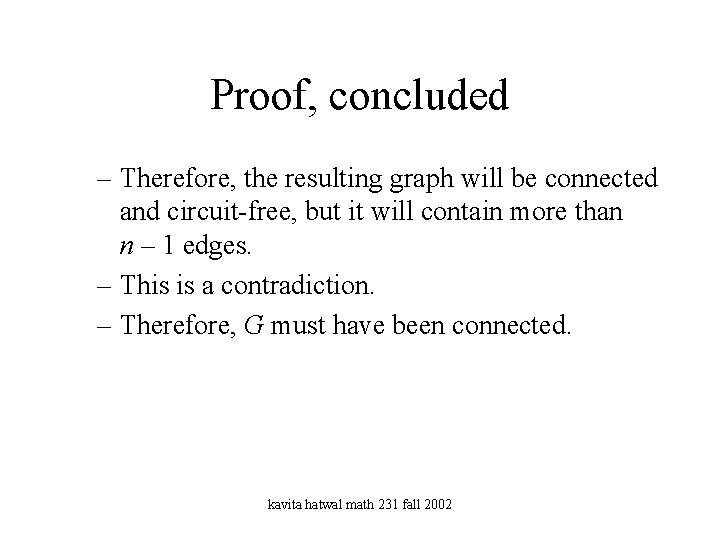 Proof, concluded

– Therefore, the resulting graph will be connected and circuit-free, but it will contain more than $n - 1$ edges.

– This is a contradiction.

– Therefore, $G$ must have been connected.

kavita hatwal math 231 fall 2002